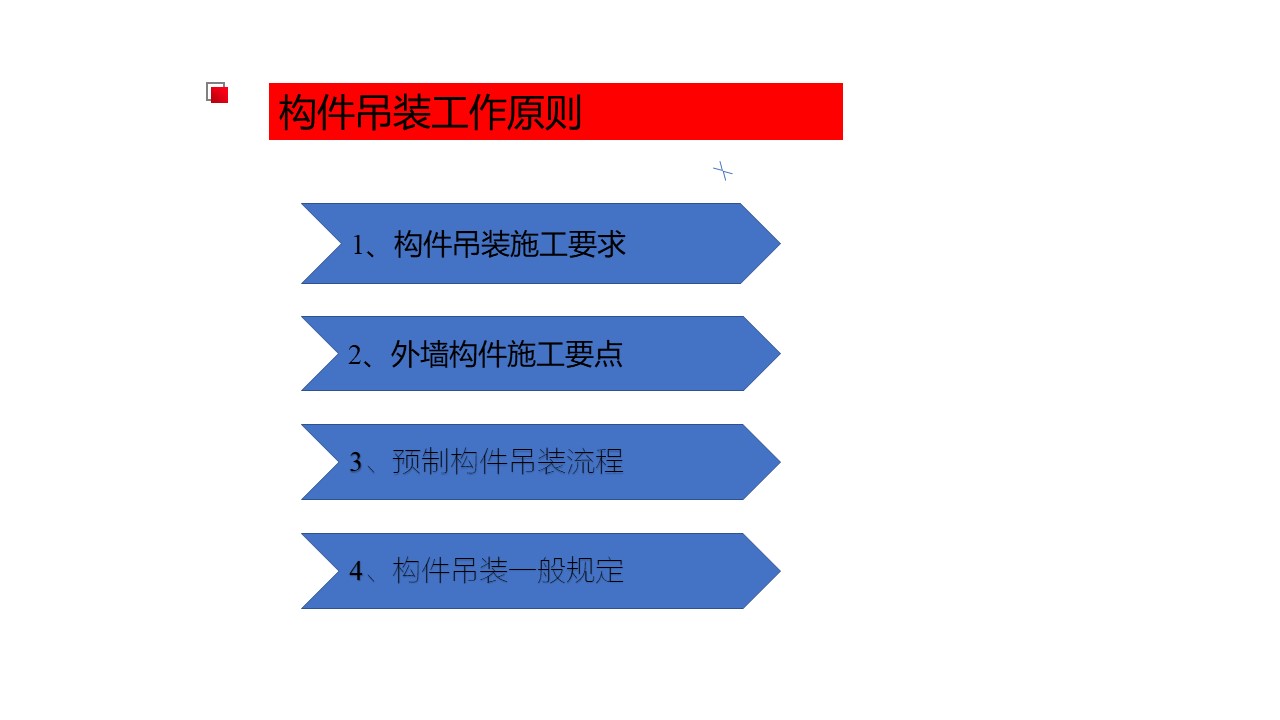 构件吊装工作原则

1、构件吊装施工要求

2、外墙构件施工要点

3、预制构件吊装流程

4、构件吊装一般规定